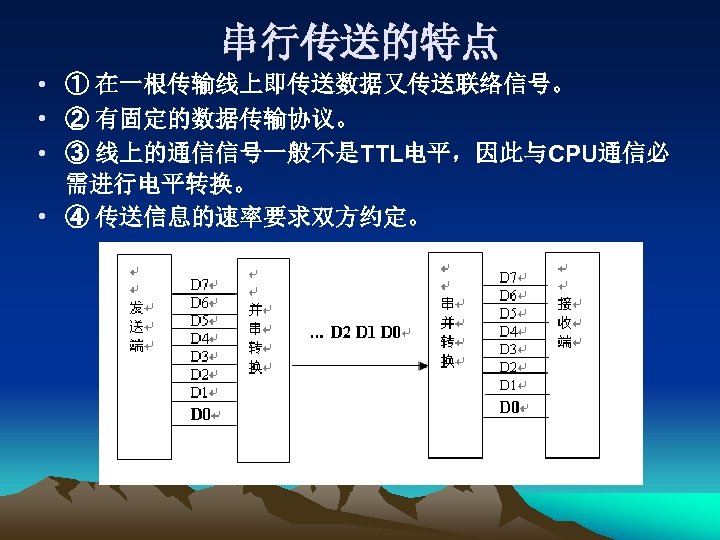 串行传送的特点

• ① 在一根传输线上即传送数据又传送联络信号。
• ② 有固定的数据传输协议。
• ③ 线上的通信信号一般不是TTL电平，因此与CPU通信必需进行电平转换。
• ④ 传送信息的速率要求双方约定。

发送端

D7
D6
D5
D4
D3
D2
D1
D0

并串转换

... D2 D1 D0

串并转换

D7
D6
D5
D4
D3
D2
D1
D0

接收端